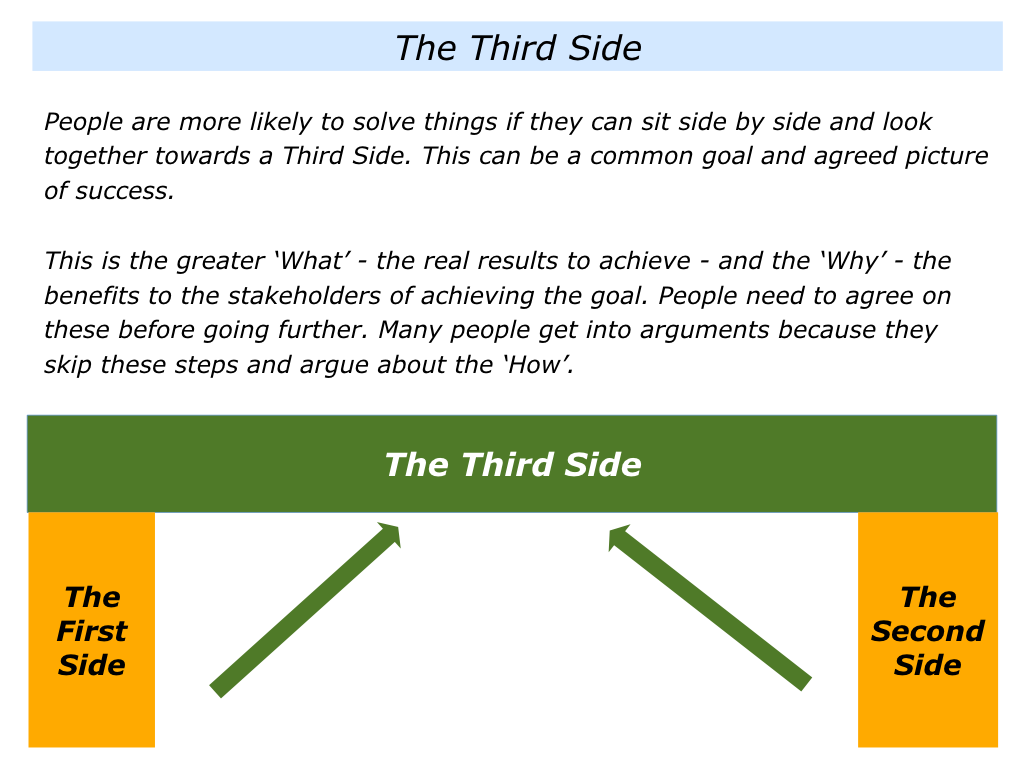 The Third Side

People are more likely to solve things if they can sit side by side and look together towards a Third Side. This can be a common goal and agreed picture of success.

This is the greater ‘What’ - the real results to achieve - and the ‘Why’ - the benefits to the stakeholders of achieving the goal. People need to agree on these before going further. Many people get into arguments because they skip these steps and argue about the ‘How’.

The Third Side

The First Side

The Second Side